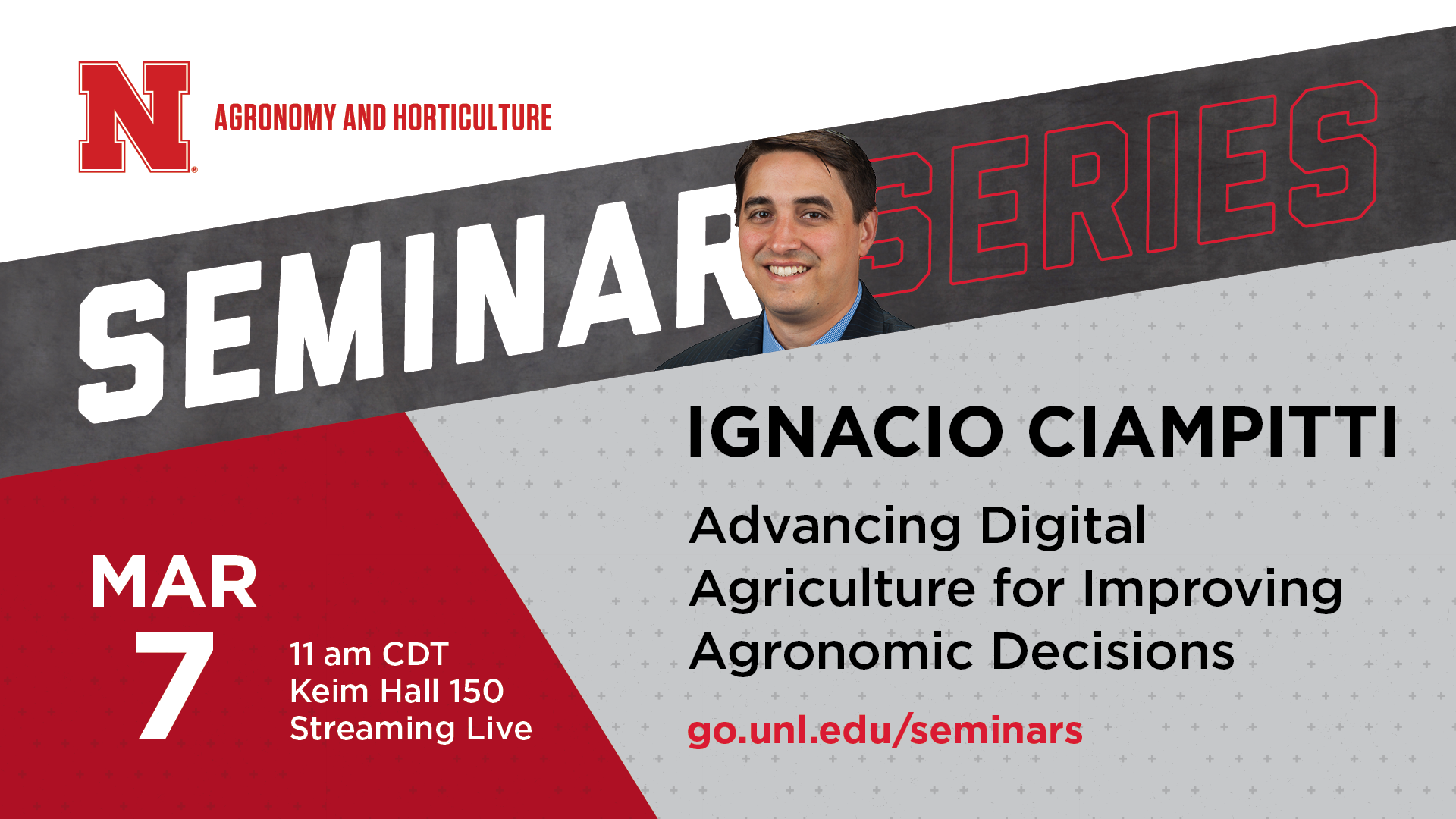 N
AGRONOMY AND HORTICULTURE

SEMINAR SERIES

IGNACIO CIAMPITTI

Advancing Digital Agriculture for Improving Agronomic Decisions

go.unl.edu/seminars

MAR 7

11 am CDT
Keim Hall 150
Streaming Live